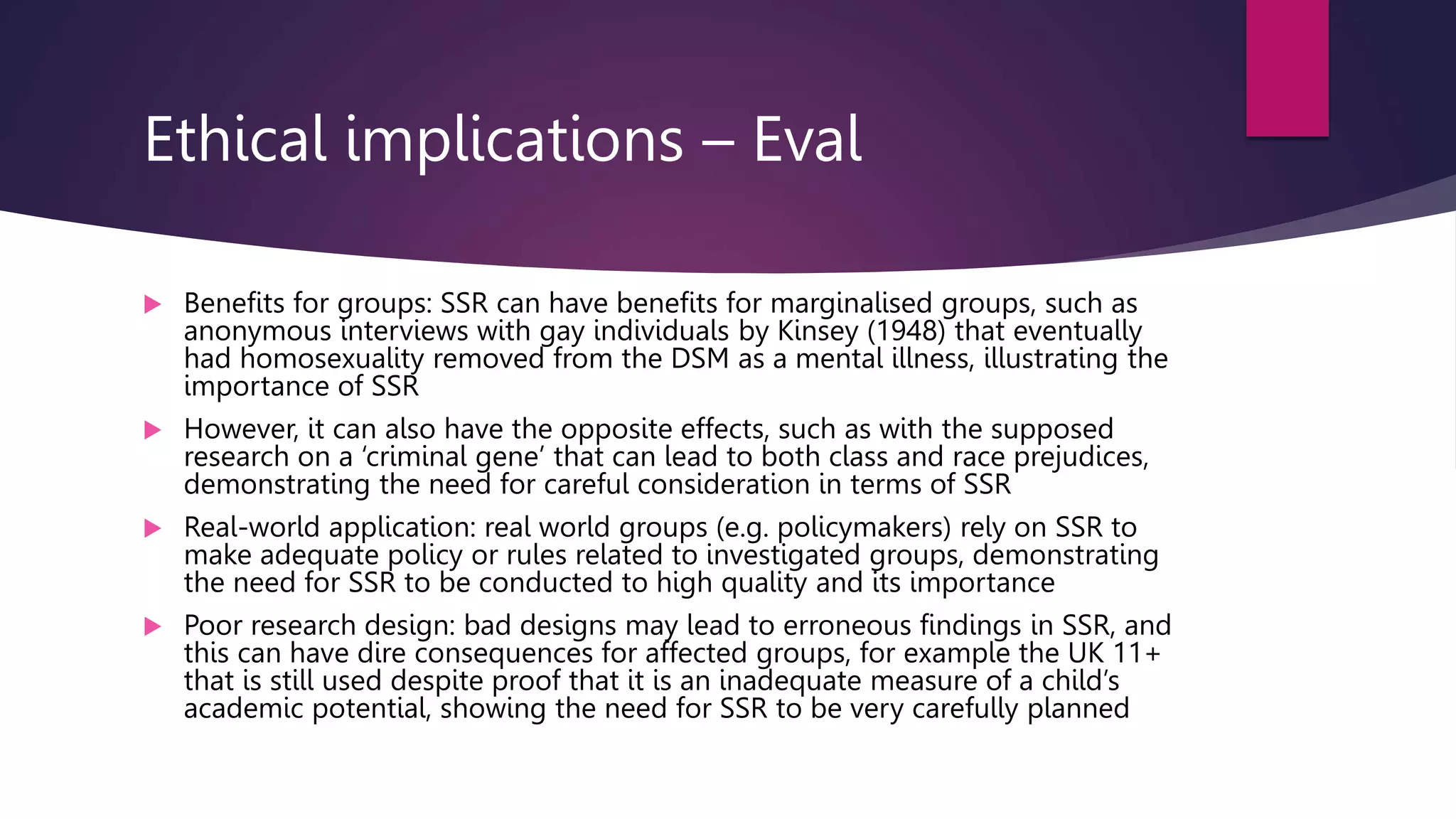 Ethical implications – Eval

Benefits for groups: SSR can have benefits for marginalised groups, such as anonymous interviews with gay individuals by Kinsey (1948) that eventually had homosexuality removed from the DSM as a mental illness, illustrating the importance of SSR

However, it can also have the opposite effects, such as with the supposed research on a ‘criminal gene’ that can lead to both class and race prejudices, demonstrating the need for careful consideration in terms of SSR

Real-world application: real world groups (e.g. policymakers) rely on SSR to make adequate policy or rules related to investigated groups, demonstrating the need for SSR to be conducted to high quality and its importance

Poor research design: bad designs may lead to erroneous findings in SSR, and this can have dire consequences for affected groups, for example the UK 11+ that is still used despite proof that it is an inadequate measure of a child’s academic potential, showing the need for SSR to be very carefully planned